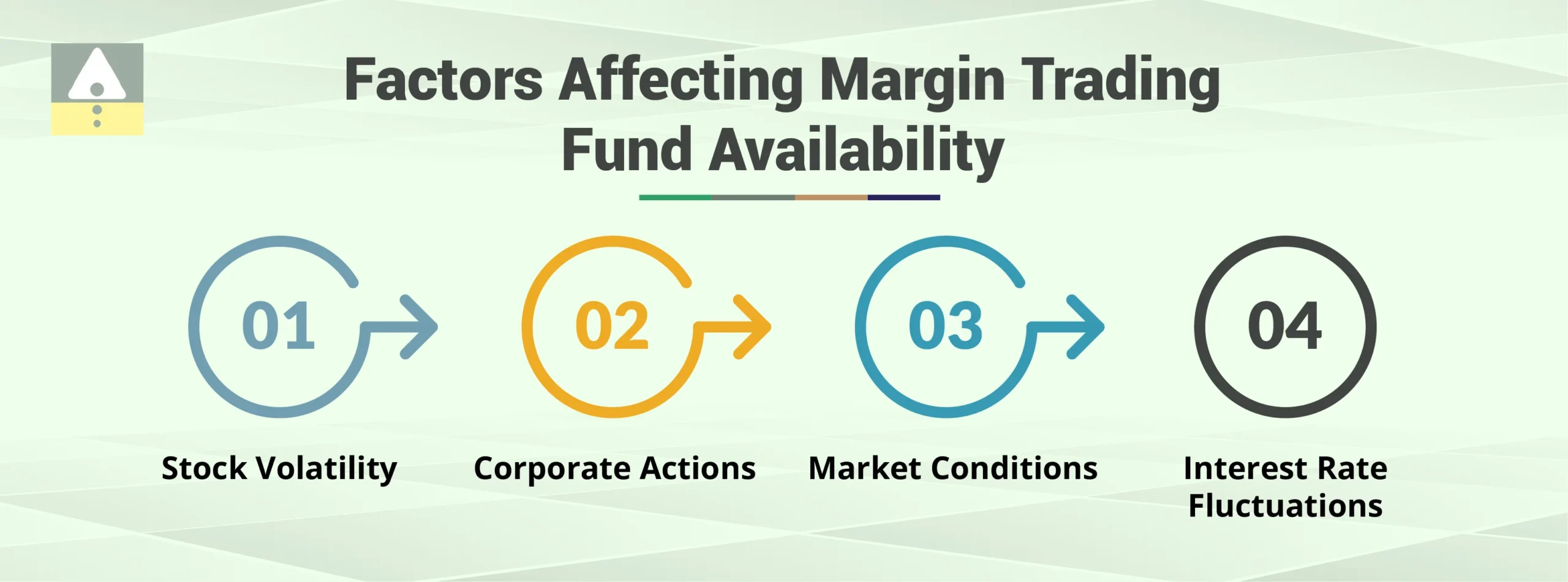 Factors Affecting Margin Trading Fund Availability

01

Stock Volatility

02

Corporate Actions

03

Market Conditions

04

Interest Rate Fluctuations